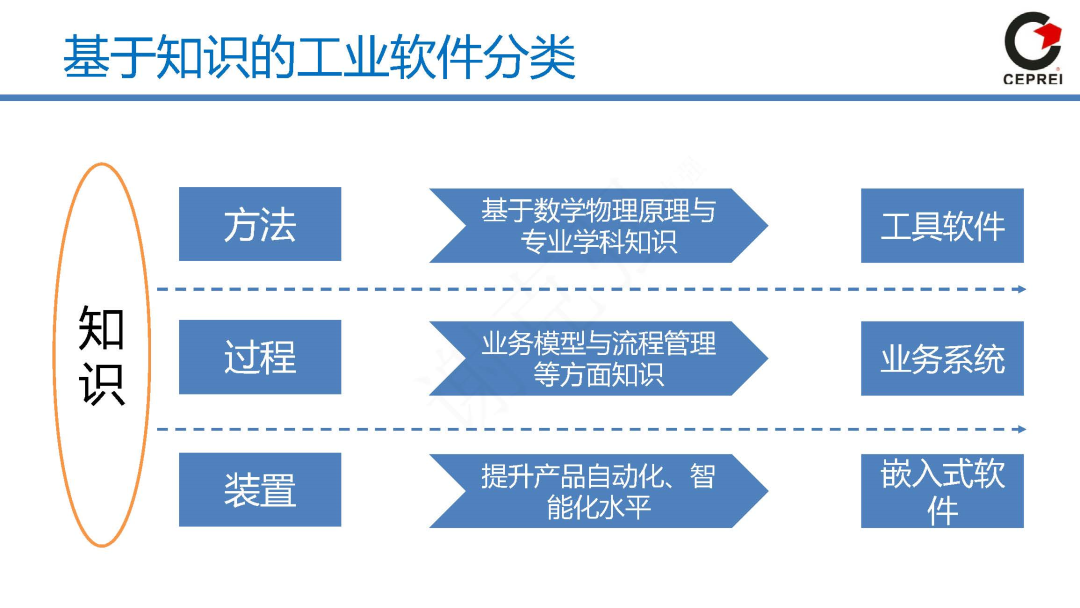 基于知识的工业软件分类

CEPREI

知识

方法

基于数学物理原理与专业学科知识

工具软件

过程

业务模型与流程管理等方面知识

业务系统

装置

提升产品自动化、智能化水平

嵌入式软件